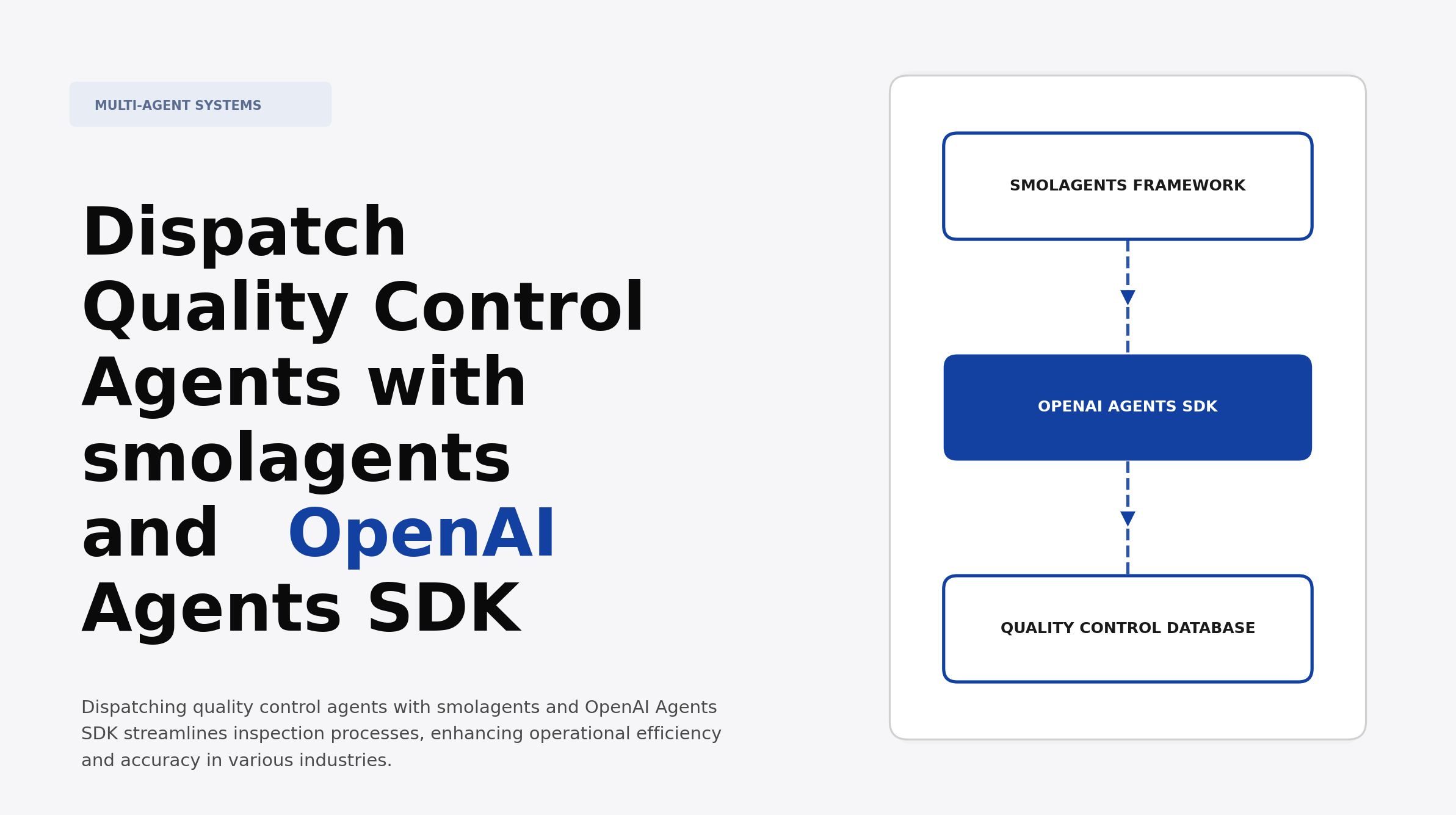 MULTI-AGENT SYSTEMS

Dispatch Quality Control Agents with smolagents and OpenAI Agents SDK

Dispatching quality control agents with smolagents and OpenAI Agents SDK streamlines inspection processes, enhancing operational efficiency and accuracy in various industries.

SMOLAGENTS FRAMEWORK

OPENAI AGENTS SDK

QUALITY CONTROL DATABASE